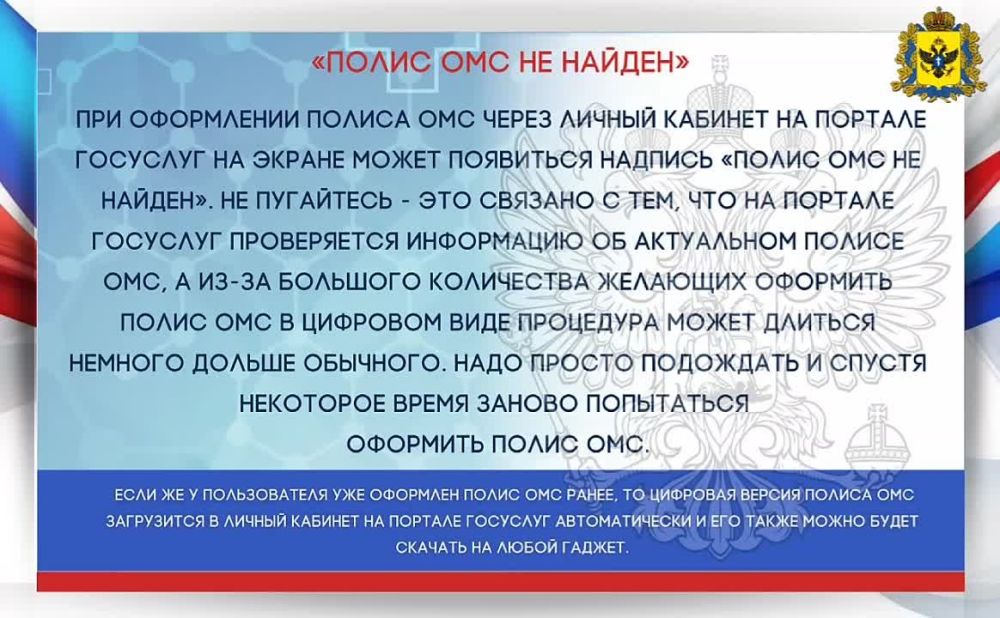 «ПОЛИС ОМС НЕ НАЙДЕН»

ПРИ ОФОРМЛЕНИИ ПОЛИСА ОМС ЧЕРЕЗ ЛИЧНЫЙ КАБИНЕТ НА ПОРТАЛЕ ГОСУСЛУГ НА ЭКРАНЕ МОЖЕТ ПОЯВИТЬСЯ НАДПИСЬ «ПОЛИС ОМС НЕ НАЙДЕН». НЕ ПУГАЙТЕСЬ - ЭТО СВЯЗАНО С ТЕМ, ЧТО НА ПОРТАЛЕ ГОСУСЛУГ ПРОВЕРЯЕТСЯ ИНФОРМАЦИЮ ОБ АКТУАЛЬНОМ ПОЛИСЕ ОМС, А ИЗ-ЗА БОЛЬШОГО КОЛИЧЕСТВА ЖЕЛАЮЩИХ ОФОРМИТЬ ПОЛИС ОМС В ЦИФРОВОМ ВИДЕ ПРОЦЕДУРА МОЖЕТ ДЛИТЬСЯ НЕМНОГО ДОЛЬШЕ ОБЫЧНОГО. НАДО ПРОСТО ПОДОЖДАТЬ И СПУСТЯ НЕКОТОРОЕ ВРЕМЯ ЗАНОВО ПОПЫТАТЬСЯ ОФОРМИТЬ ПОЛИС ОМС.

ЕСЛИ ЖЕ У ПОЛЬЗОВАТЕЛЯ УЖЕ ОФОРМЛЕН ПОЛИС ОМС РАНЕЕ, ТО ЦИФРОВАЯ ВЕРСИЯ ПОЛИСА ОМС ЗАГРУЗИТСЯ В ЛИЧНЫЙ КАБИНЕТ НА ПОРТАЛЕ ГОСУСЛУГ АВТОМАТИЧЕСКИ И ЕГО ТАКЖЕ МОЖНО БУДЕТ СКАЧАТЬ НА ЛЮБОЙ ГАДЖЕТ.